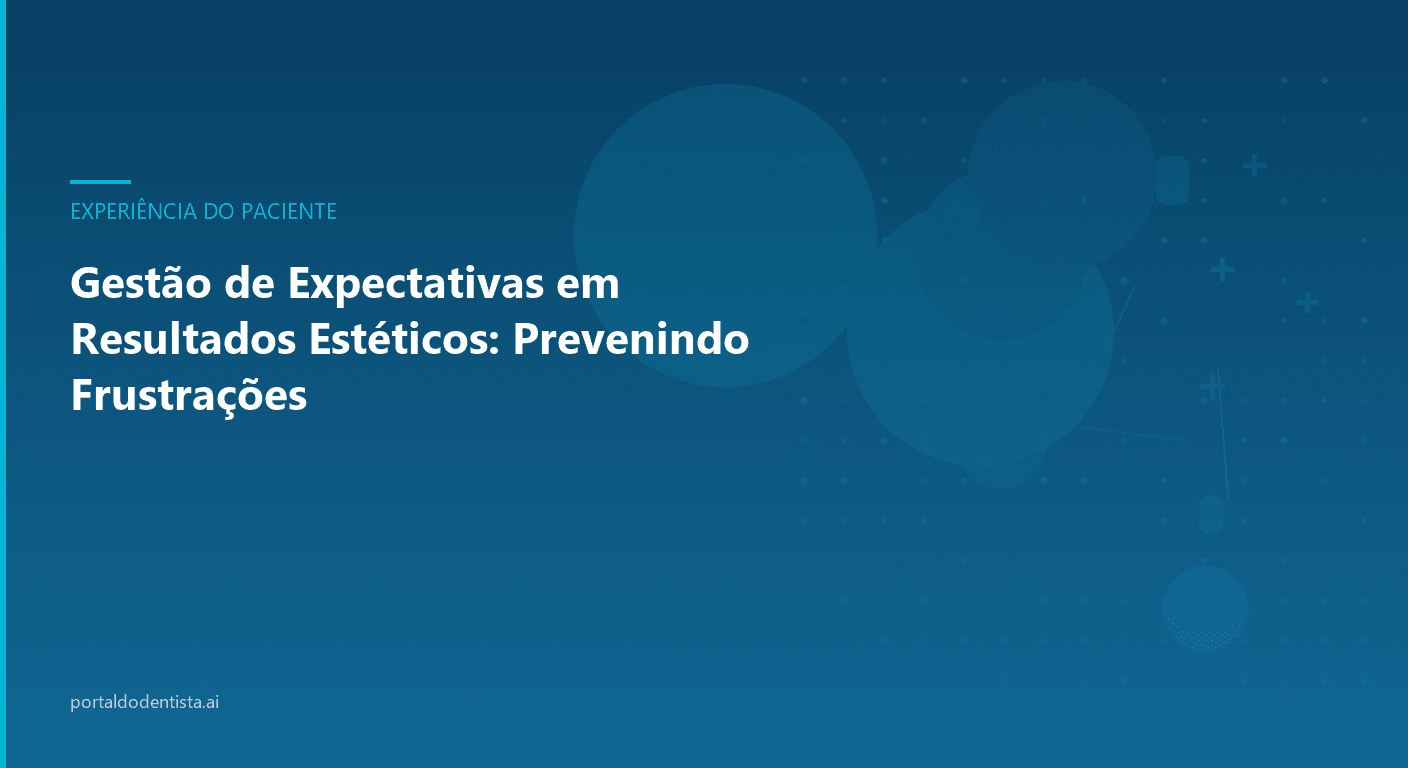 EXPERIÊNCIA DO PACIENTE

Gestão de Expectativas em Resultados Estéticos: Prevenindo Frustrações

portaldodentista.ai